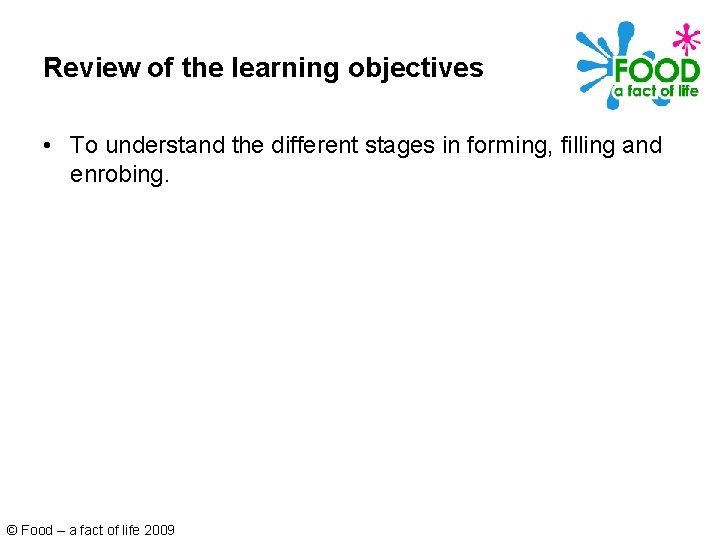 Review of the learning objectives

FOOD
a fact of life

• To understand the different stages in forming, filling and enrobing.

© Food – a fact of life 2009